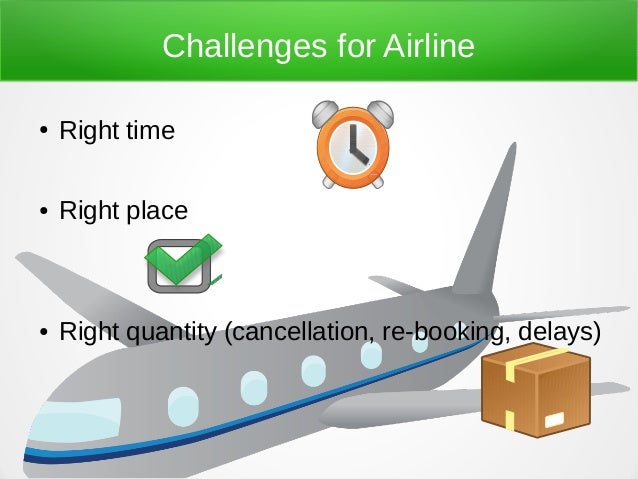 Challenges for Airline

• Right time

• Right place

• Right quantity (cancellation, re-booking, delays)